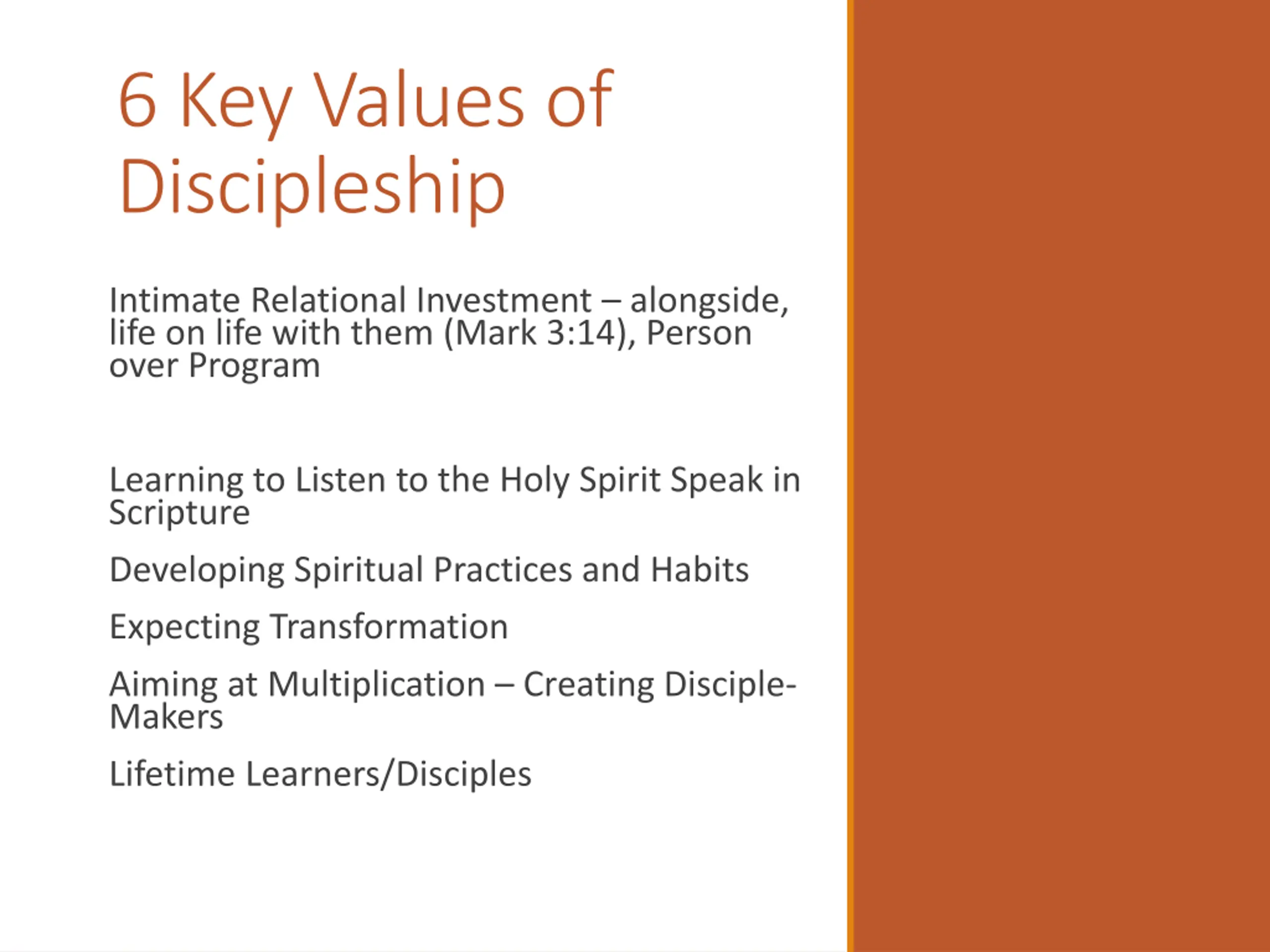 6 Key Values of Discipleship

Intimate Relational Investment – alongside, life on life with them (Mark 3:14), Person over Program

Learning to Listen to the Holy Spirit Speak in Scripture

Developing Spiritual Practices and Habits

Expecting Transformation

Aiming at Multiplication – Creating Disciple-Makers

Lifetime Learners/Disciples